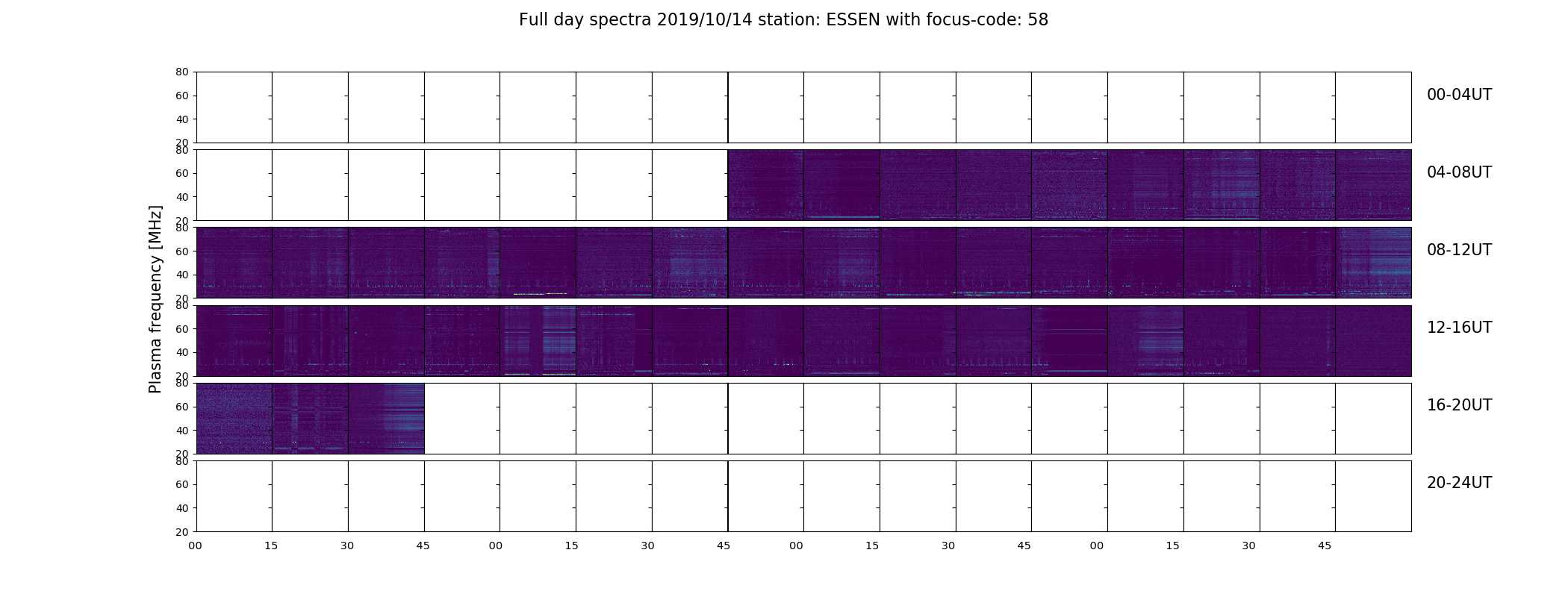 Full day spectra 2019/10/14 station: ESSEN with focus-code: 58

Plasma frequency [MHz]

80
60
40
20
00-04UT

80
60
40
20
04-08UT

80
60
40
20
08-12UT

80
60
40
20
12-16UT

80
60
40
20
16-20UT

80
60
40
20
20-24UT

00 15 30 45 00 15 30 45 00 15 30 45 00 15 30 45